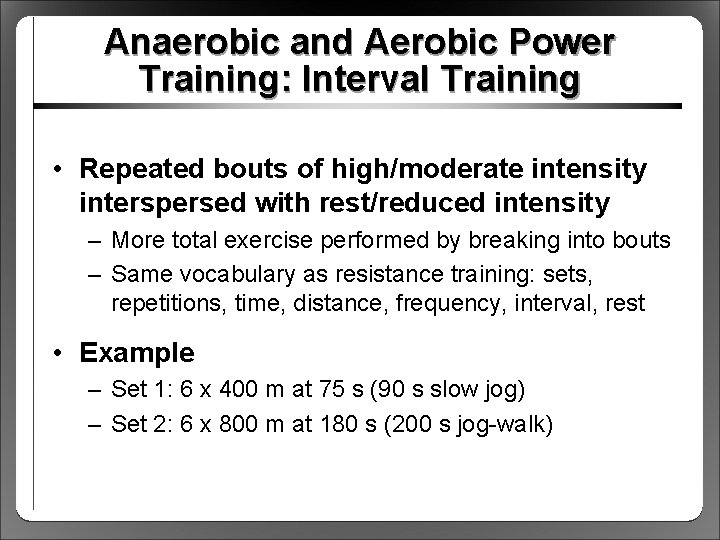 Anaerobic and Aerobic Power Training: Interval Training

• Repeated bouts of high/moderate intensity interspersed with rest/reduced intensity
– More total exercise performed by breaking into bouts
– Same vocabulary as resistance training: sets, repetitions, time, distance, frequency, interval, rest

• Example
– Set 1: 6 x 400 m at 75 s (90 s slow jog)
– Set 2: 6 x 800 m at 180 s (200 s jog-walk)